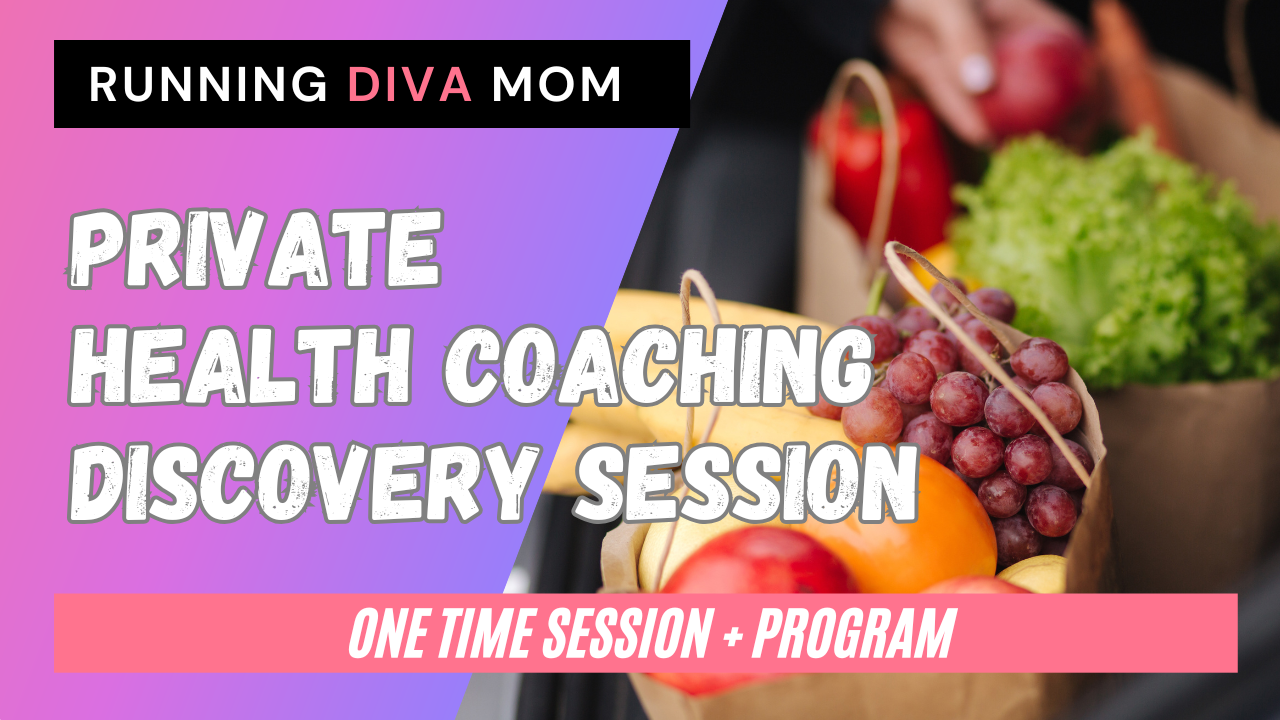 RUNNING DIVA MOM

PRIVATE HEALTH COACHING DISCOVERY SESSION

ONE TIME SESSION + PROGRAM